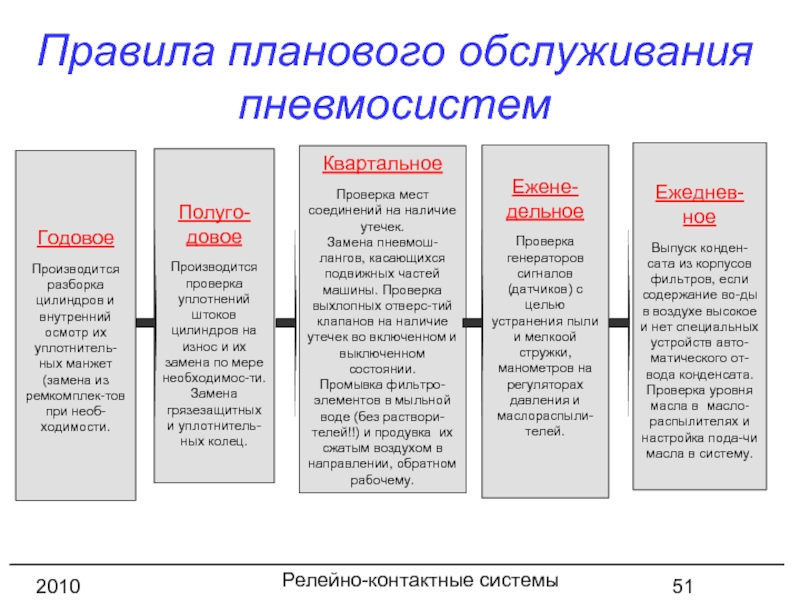 Правила планового обслуживания пневмосистем

Годовое

Производится разборка цилиндров и внутренний осмотр их уплотнительных манжет (замена из ремкомплек-тов при необходимости.

Полугодовое

Производится проверка уплотнений штоков цилиндров на износ и их замена по мере необходимос-ти. Замена грязезащитных и уплотнительных колец.

Квартальное

Проверка мест соединений на наличие утечек. Замена пневмошлангов, касающихся подвижных частей машины. Проверка выхлопных отверс-тий клапанов на наличие утечек во включенном и выключенном состоянии. Промывка фильтроэлементов в мыльной воде (без растворителей!!) и продувка их сжатым воздухом в направлении, обратном рабочему.

Еженедельное

Проверка генераторов сигналов (датчиков) с целью устранения пыли и мелкой стружки, манометров на регуляторах давления и маслораспылителей.

Ежедневное

Выпуск конденсата из корпусов фильтров, если содержание во-ды в воздухе высокое и нет специальных устройств автоматического отвода конденсата. Проверка уровня масла в маслораспылителях и настройка пода-чи масла в систему.

2010 Релейно-контактные системы 51